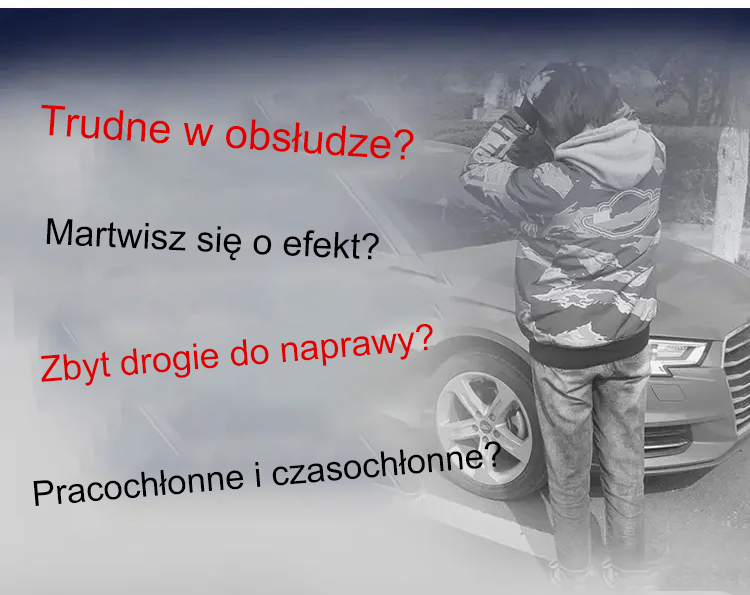 Trudne w obsłudze?

Martwisz się o efekt?

Zbyt drogie do naprawy?

Pracochłonne i czasochłonne?